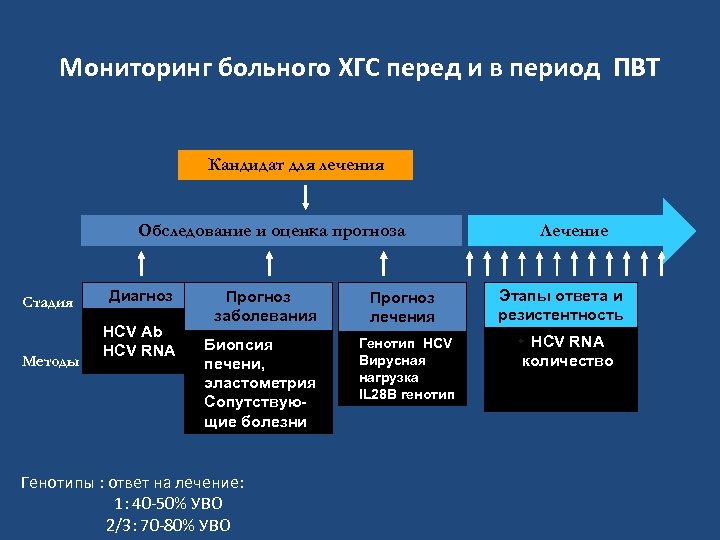 Мониторинг больного ХГС перед и в период ПВТ

Кандидат для лечения

Обследование и оценка прогноза

Лечение

Стадия

Методы

Диагноз

HCV Ab
HCV RNA

Прогноз заболевания

Биопсия печени, эластометрия Сопутствующие болезни

Прогноз лечения

Генотип HCV
Вирусная нагрузка
IL28B генотип

Этапы ответа и резистентность

• HCV RNA количество

Генотипы : ответ на лечение:
1: 40-50% УВО
2/3: 70-80% УВО